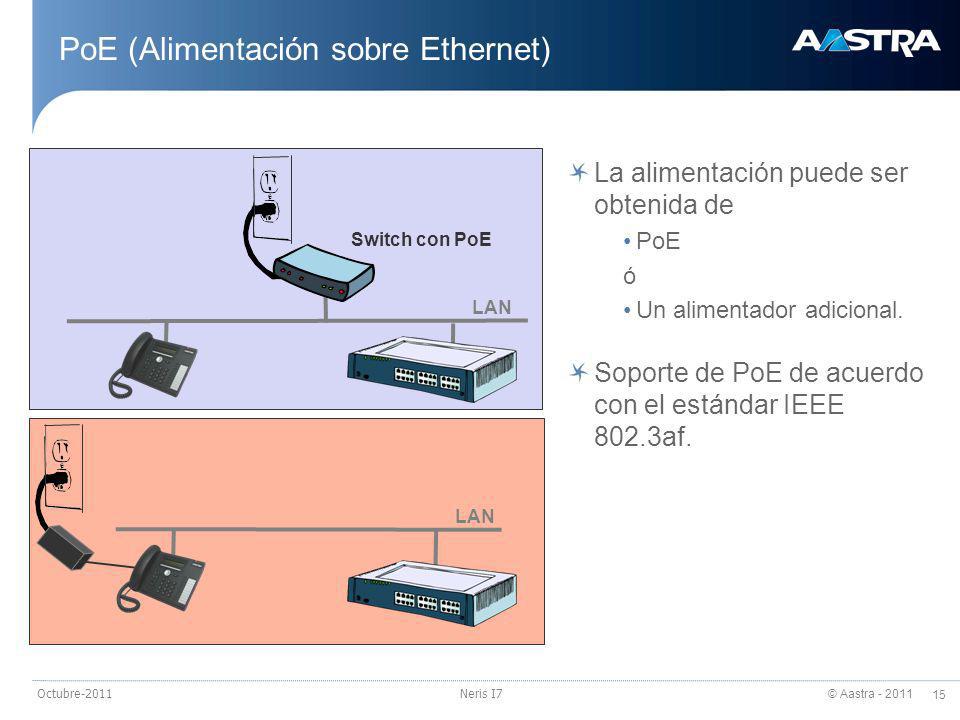 PoE (Alimentación sobre Ethernet)

AASTRA

Switch con PoE

LAN

LAN

La alimentación puede ser obtenida de
• PoE
ó
• Un alimentador adicional.

Soporte de PoE de acuerdo con el estándar IEEE 802.3af.

Octubre-2011 Neris I7 © Aastra - 2011 15